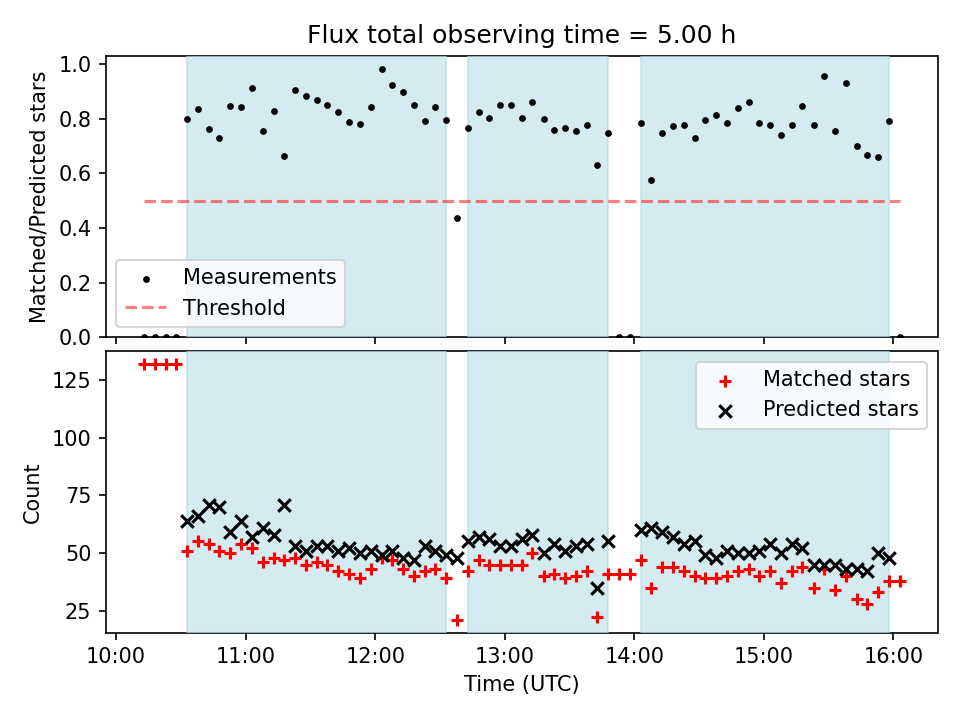 Flux total observing time = 5.00 h

Matched/Predicted stars

1.0
0.8
0.6
0.4
0.2
0.0

Measurements
Threshold

Count

125
100
75
50
25

Matched stars
Predicted stars

10:00
11:00
12:00
13:00
14:00
15:00
16:00

Time (UTC)